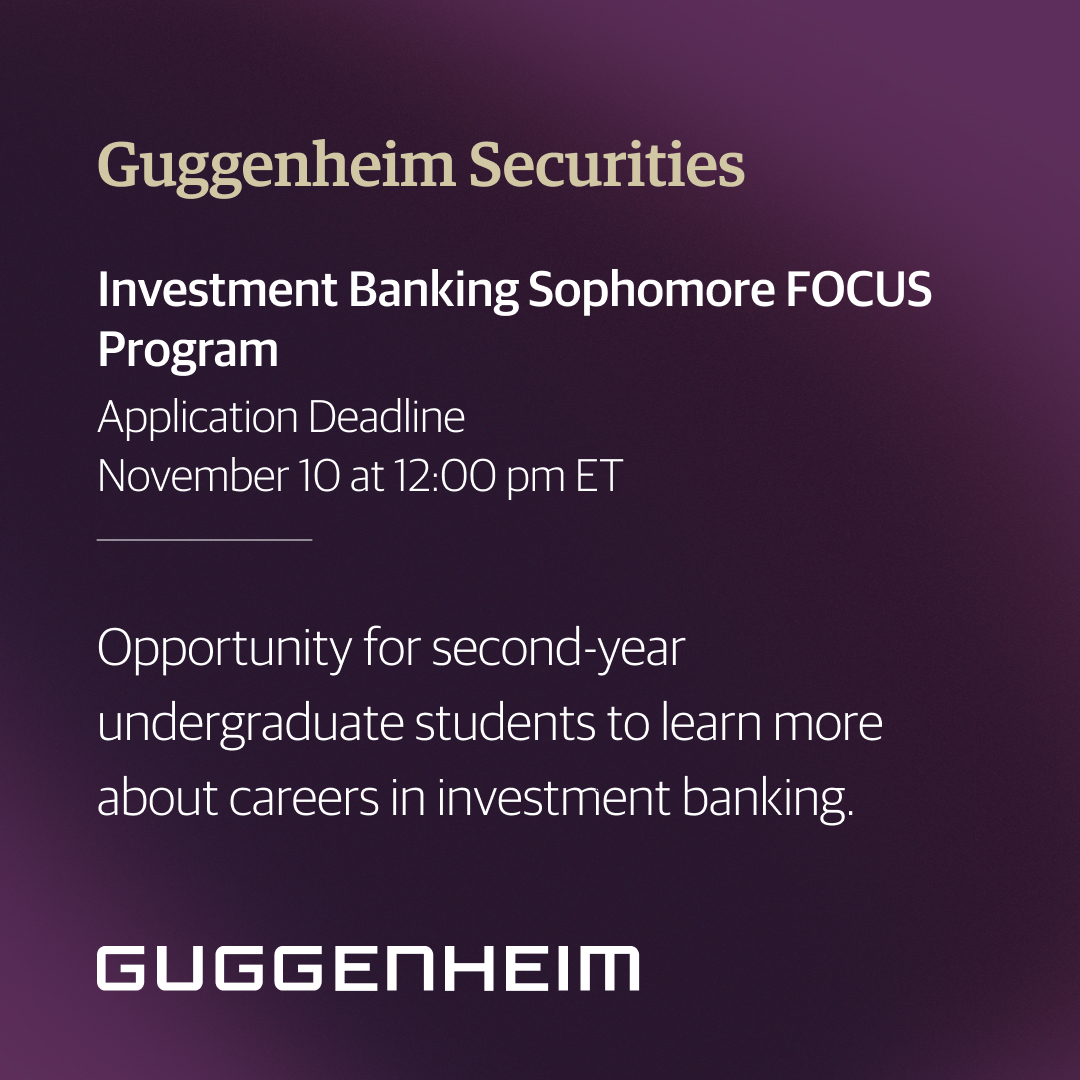 Guggenheim Securities

Investment Banking Sophomore FOCUS Program

Application Deadline
November 10 at 12:00 pm ET

Opportunity for second-year undergraduate students to learn more about careers in investment banking.

GUGGENHEIM